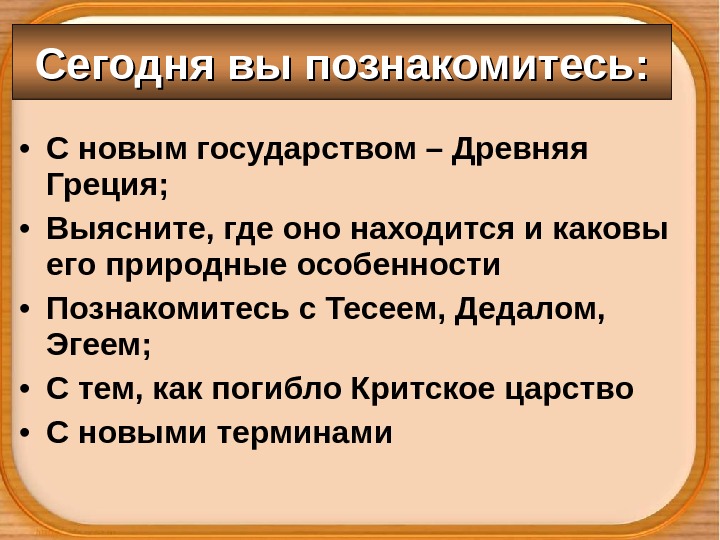 Сегодня вы познакомитесь:

• С новым государством – Древняя Греция;
• Выясните, где оно находится и каковы его природные особенности
• Познакомитесь с Тесеем, Дедалом, Эгеем;
• С тем, как погибло Критское царство
• С новыми терминами